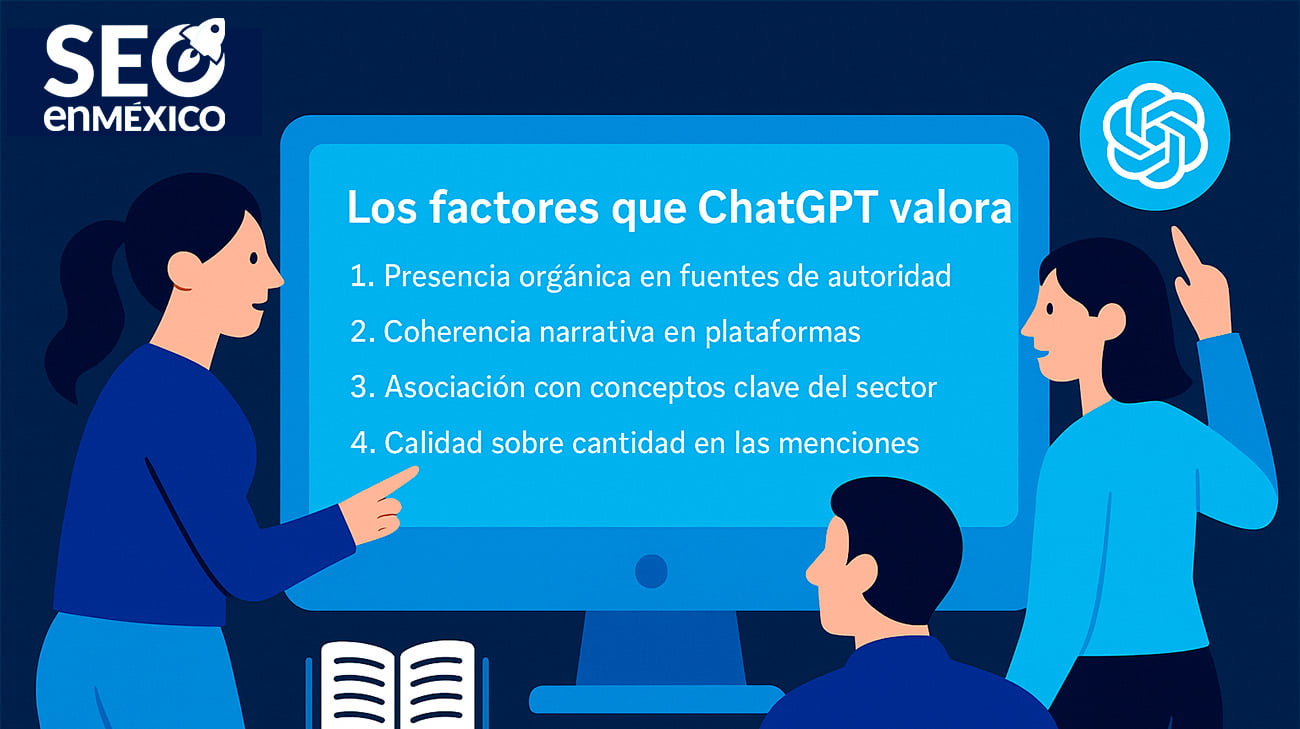 SEO enMÉXICO

Los factores que ChatGPT valora

1. Presencia orgánica en fuentes de autoridad
2. Coherencia narrativa en plataformas
3. Asociación con conceptos clave del sector
4. Calidad sobre cantidad en las menciones